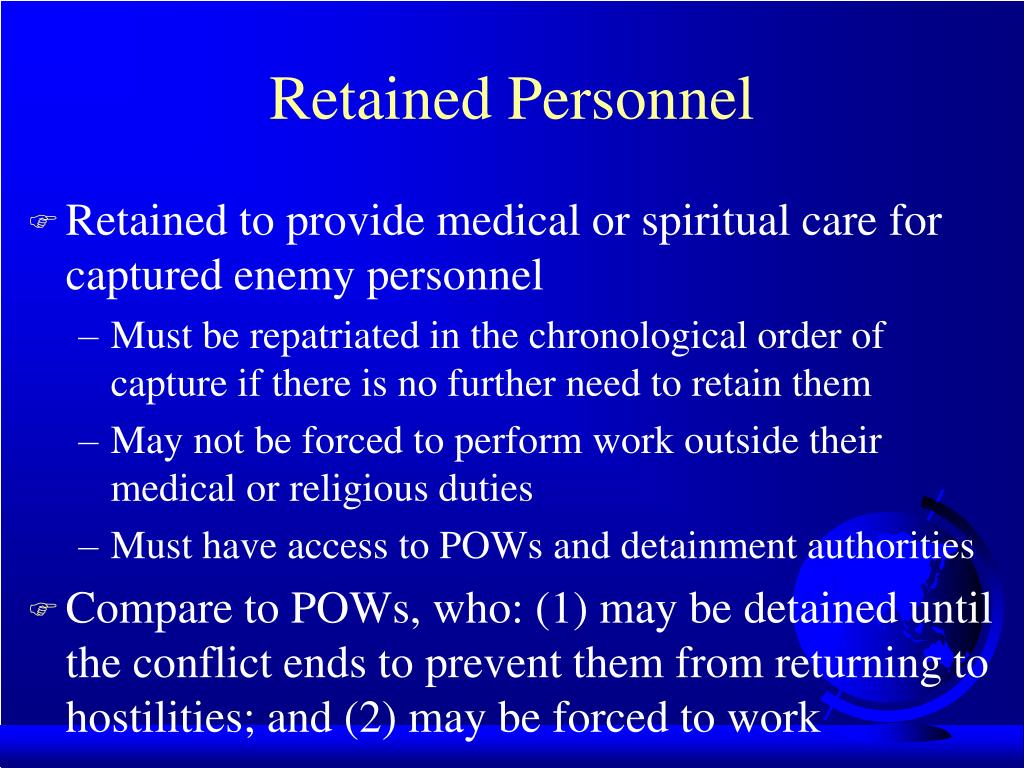 Retained Personnel

☞ Retained to provide medical or spiritual care for captured enemy personnel

– Must be repatriated in the chronological order of capture if there is no further need to retain them

– May not be forced to perform work outside their medical or religious duties

– Must have access to POWs and detainment authorities

☞ Compare to POWs, who: (1) may be detained until the conflict ends to prevent them from returning to hostilities; and (2) may be forced to work